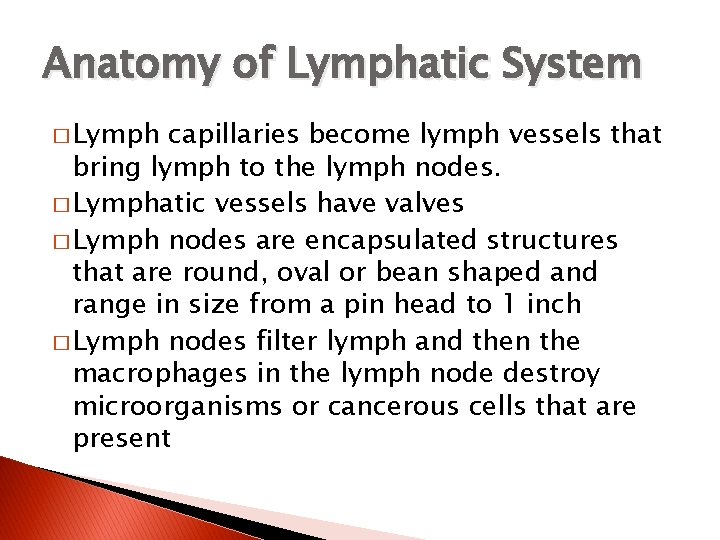 Anatomy of Lymphatic System

□ Lymph capillaries become lymph vessels that bring lymph to the lymph nodes.
□ Lymphatic vessels have valves
□ Lymph nodes are encapsulated structures that are round, oval or bean shaped and range in size from a pin head to 1 inch
□ Lymph nodes filter lymph and then the macrophages in the lymph node destroy microorganisms or cancerous cells that are present